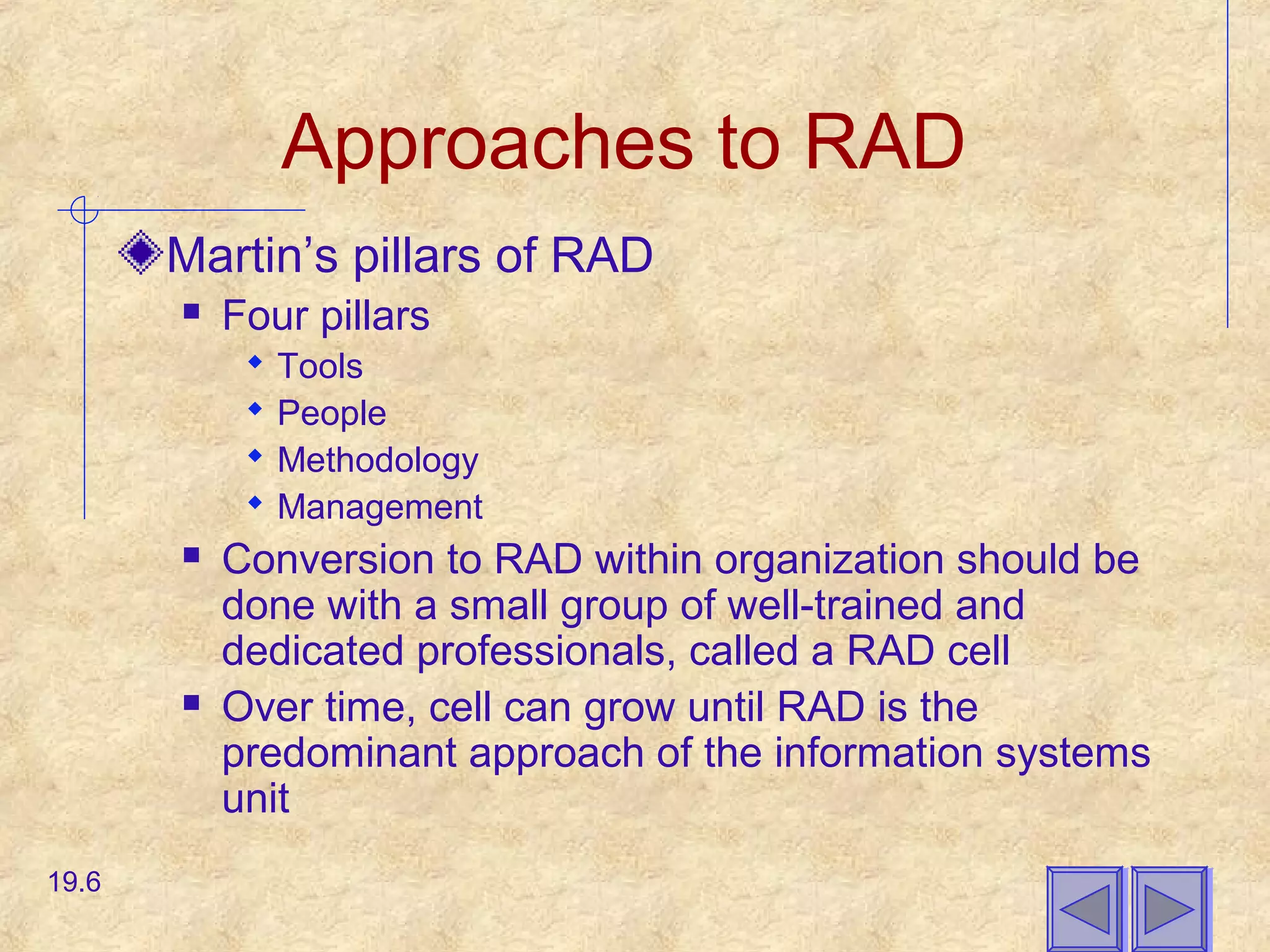 Approaches to RAD

Martin’s pillars of RAD

Four pillars

Tools

People

Methodology

Management

Conversion to RAD within organization should be done with a small group of well-trained and dedicated professionals, called a RAD cell

Over time, cell can grow until RAD is the predominant approach of the information systems unit

19.6